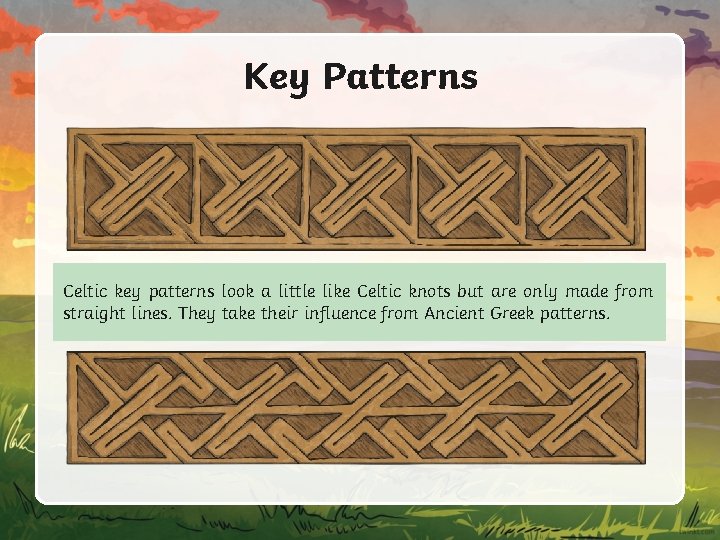 Key Patterns

Celtic key patterns look a little like Celtic knots but are only made from straight lines. They take their influence from Ancient Greek patterns.